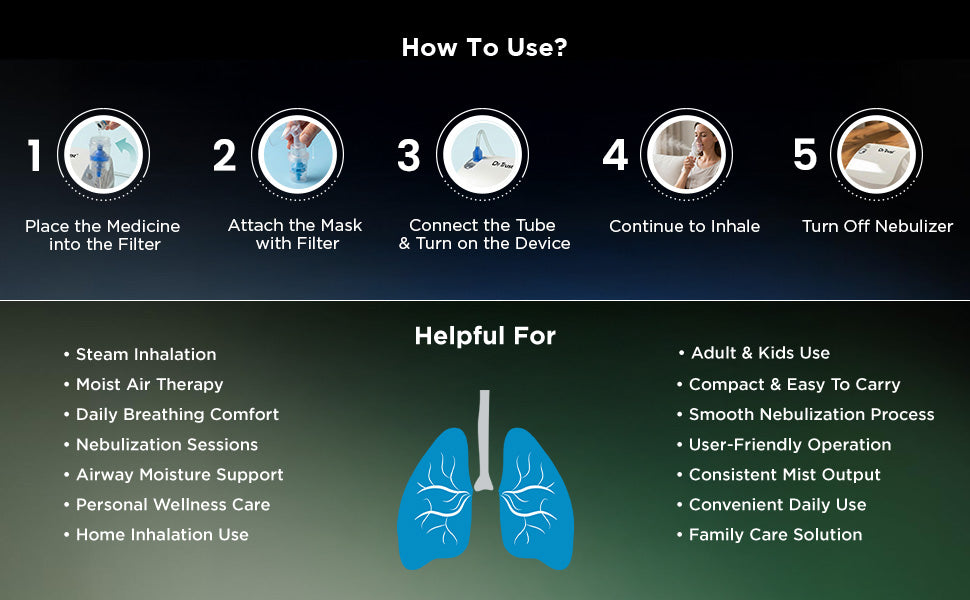 How To Use?

1

Place the Medicine into the Filter

2

Attach the Mask with Filter

3

Connect the Tube & Turn on the Device

4

Continue to Inhale

5

Turn Off Nebulizer

Helpful For

• Steam Inhalation
• Moist Air Therapy
• Daily Breathing Comfort
• Nebulization Sessions
• Airway Moisture Support
• Personal Wellness Care
• Home Inhalation Use

• Adult & Kids Use
• Compact & Easy To Carry
• Smooth Nebulization Process
• User-Friendly Operation
• Consistent Mist Output
• Convenient Daily Use
• Family Care Solution